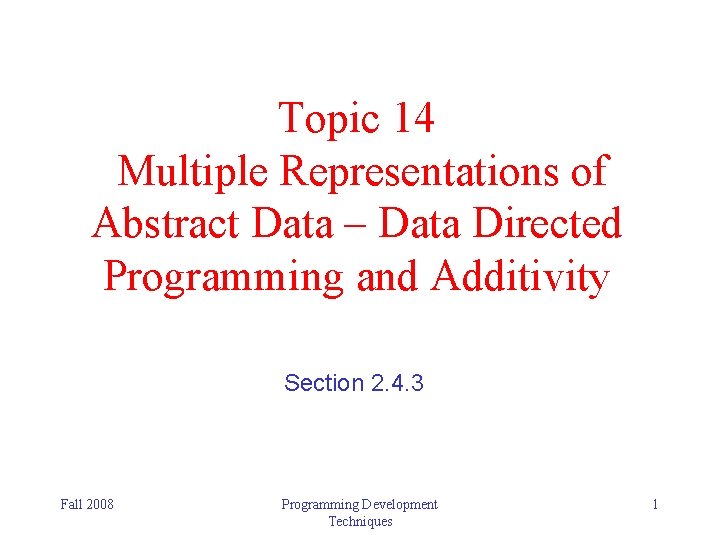 Topic 14
Multiple Representations of Abstract Data – Data Directed Programming and Additivity

Section 2.4.3

Fall 2008

Programming Development Techniques

1